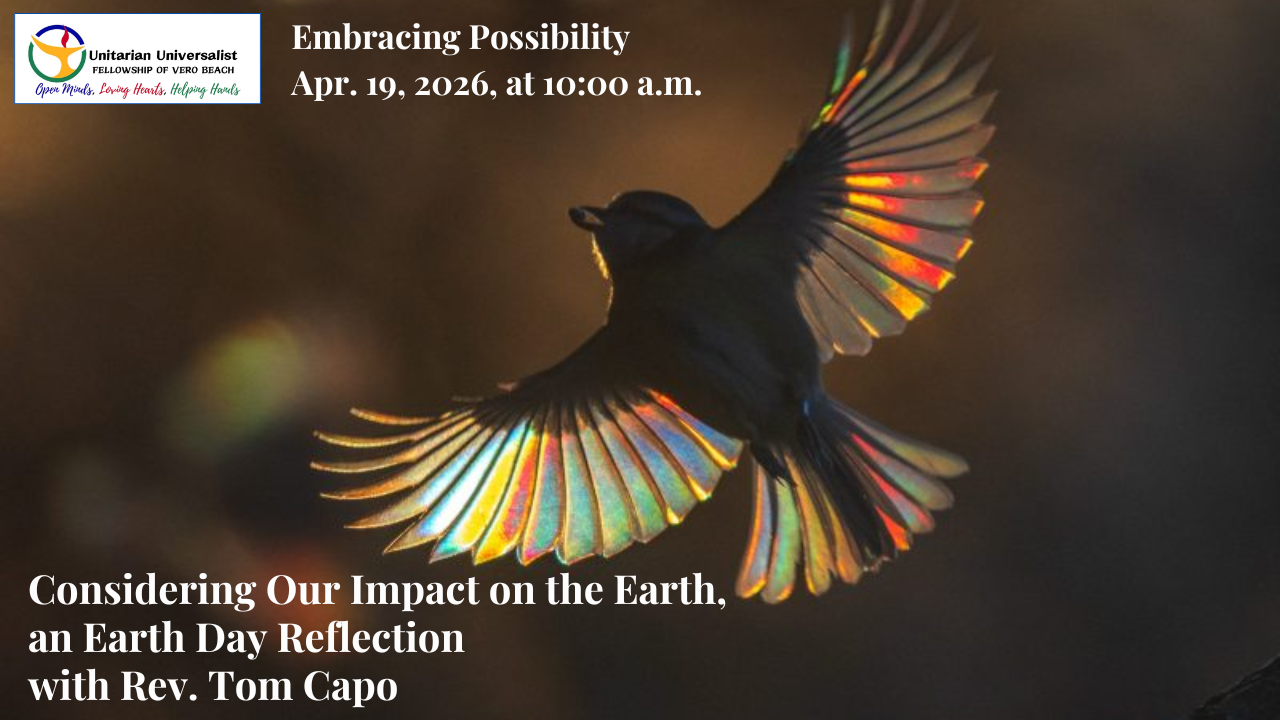 Unitarian Universalist
FELLOWSHIP OF VERO BEACH
Open Minds, Loving Hearts, Helping Hands

Embracing Possibility
Apr. 19, 2026, at 10:00 a.m.

Considering Our Impact on the Earth, an Earth Day Reflection with Rev. Tom Capo